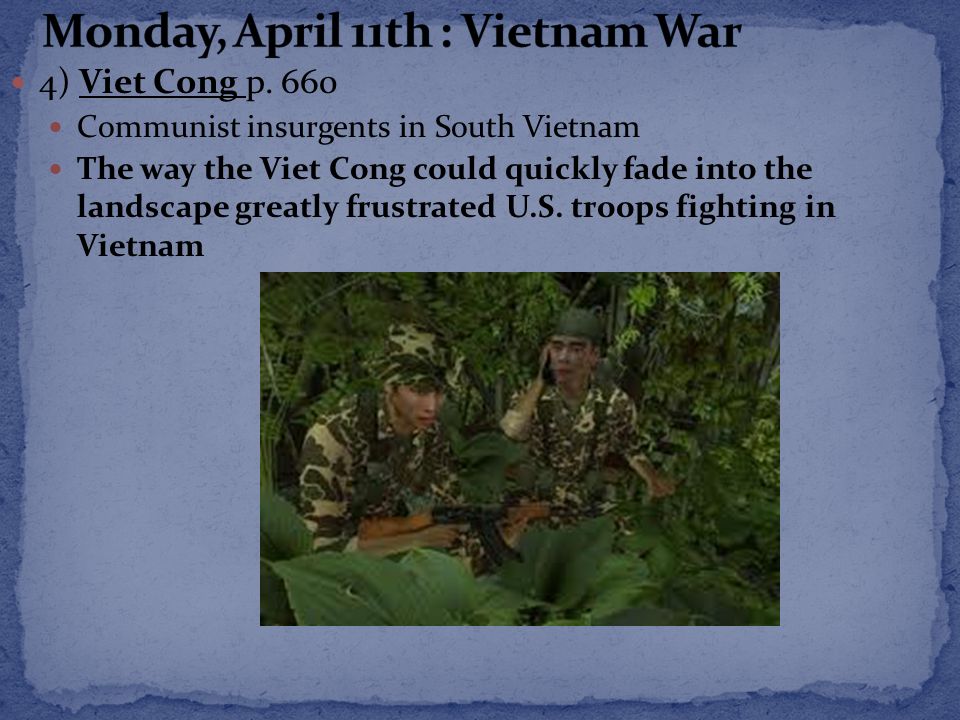 Monday, April 11th : Vietnam War

4) Viet Cong p. 660

Communist insurgents in South Vietnam

The way the Viet Cong could quickly fade into the landscape greatly frustrated U.S. troops fighting in Vietnam